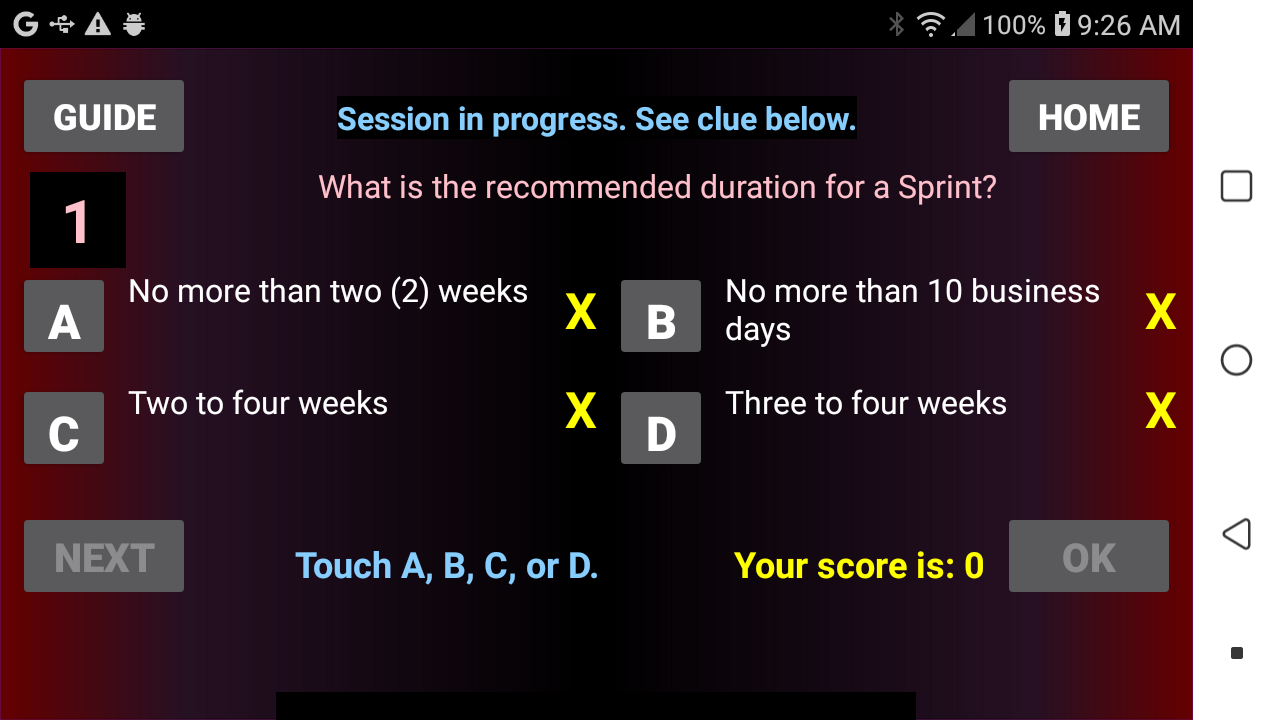 100% 9:26 AM

GUIDE

Session in progress. See clue below.

HOME

1

What is the recommended duration for a Sprint?

A No more than two (2) weeks X

B No more than 10 business days X

C Two to four weeks X

D Three to four weeks X

NEXT

Touch A, B, C, or D.

Your score is: 0

OK